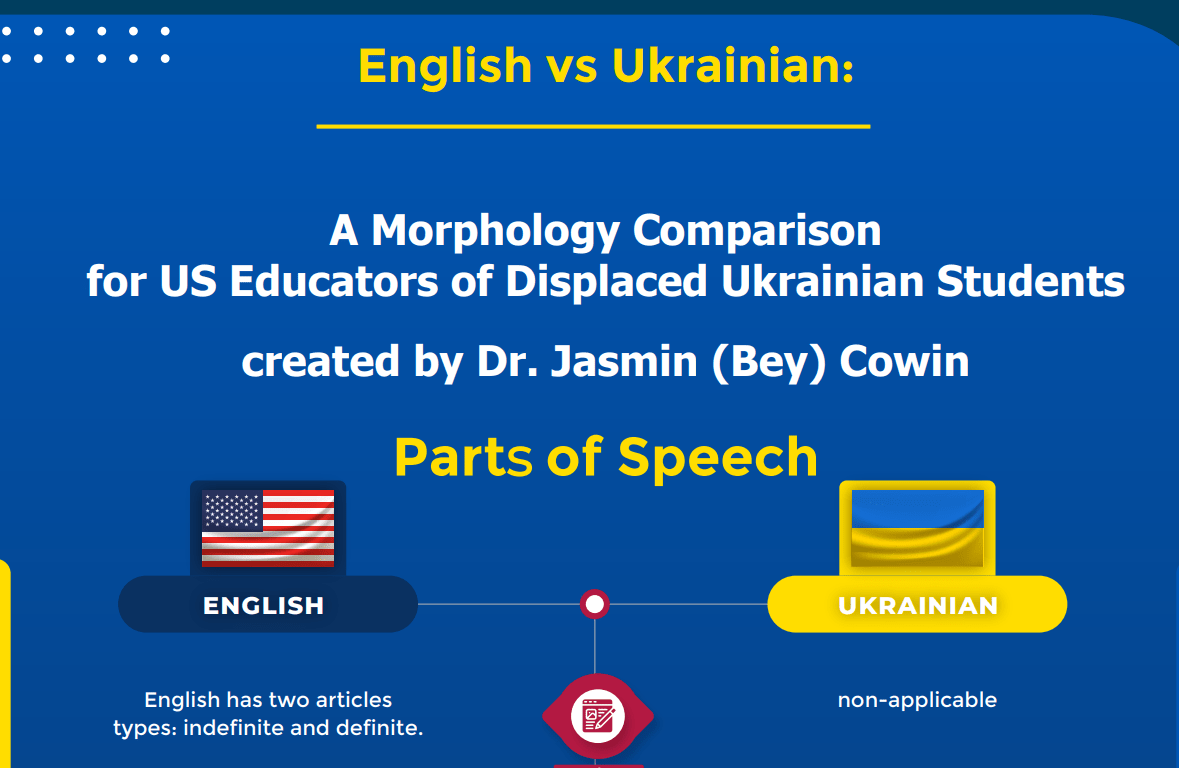 English vs Ukrainian:

A Morphology Comparison for US Educators of Displaced Ukrainian Students

created by Dr. Jasmin (Bey) Cowin

Parts of Speech

ENGLISH

UKRAINIAN

English has two articles types: indefinite and definite.

non-applicable